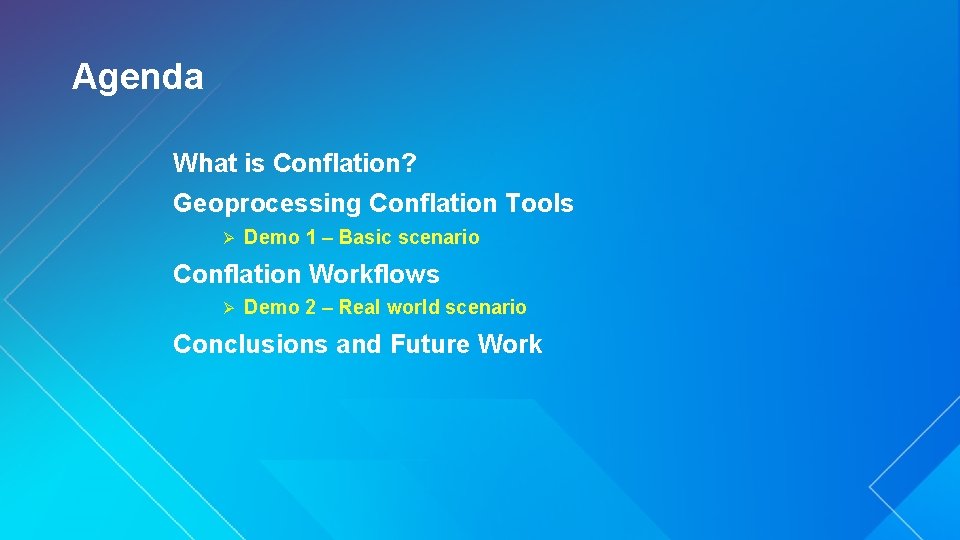 Agenda

What is Conflation?

Geoprocessing Conflation Tools

➢ Demo 1 – Basic scenario

Conflation Workflows

➢ Demo 2 – Real world scenario

Conclusions and Future Work